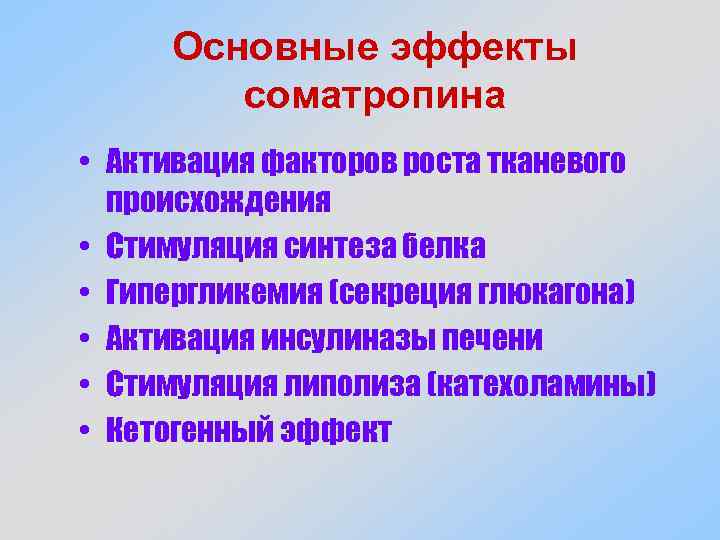 Основные эффекты соматропина

• Активация факторов роста тканевого происхождения
• Стимуляция синтеза белка
• Гипергликемия (секреция глюкагона)
• Активация инсулиназы печени
• Стимуляция липолиза (катехоламины)
• Кетогенный эффект